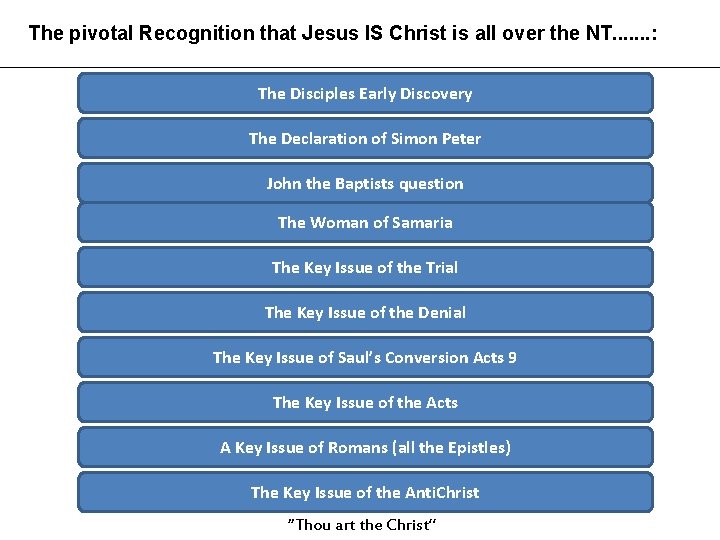 The pivotal Recognition that Jesus IS Christ is all over the NT.......:

The Disciples Early Discovery

The Declaration of Simon Peter

John the Baptists question

The Woman of Samaria

The Key Issue of the Trial

The Key Issue of the Denial

The Key Issue of Saul's Conversion Acts 9

The Key Issue of the Acts

A Key Issue of Romans (all the Epistles)

The Key Issue of the AntiChrist

"Thou art the Christ"